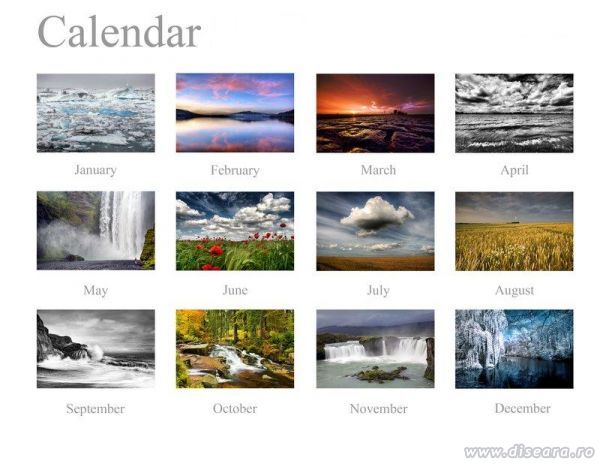 Calendar

January

February

March

April

May

June

July

August

September

October

November

December

www.diseara.ro